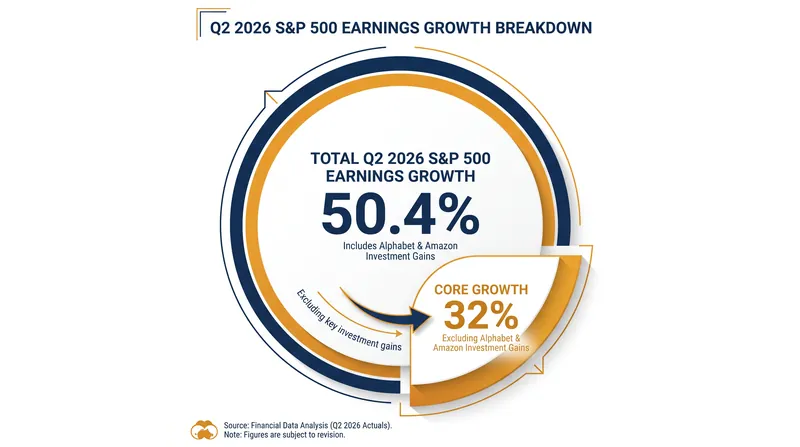 Q2 2026 S&P 500 EARNINGS GROWTH BREAKDOWN

TOTAL Q2 2026 S&P 500 EARNINGS GROWTH

50.4%

Includes Alphabet & Amazon Investment Gains

Excluding key investment gains

CORE GROWTH

32%

Excluding Alphabet & Amazon Investment Gains

Source: Financial Data Analysis (Q2 2026 Actuals).
Note: Figures are subject to revision.